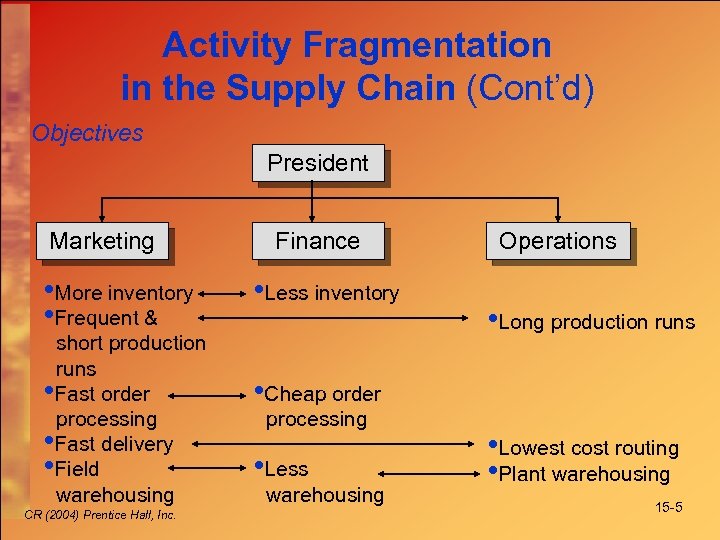 Activity Fragmentation in the Supply Chain (Cont'd)

Objectives

President

Marketing

Finance

Operations

•More inventory
•Frequent & short production runs
•Fast order processing
•Fast delivery
•Field warehousing

•Less inventory
•Cheap order processing
•Less warehousing

•Long production runs
•Lowest cost routing
•Plant warehousing

CR (2004) Prentice Hall, Inc.

15-5